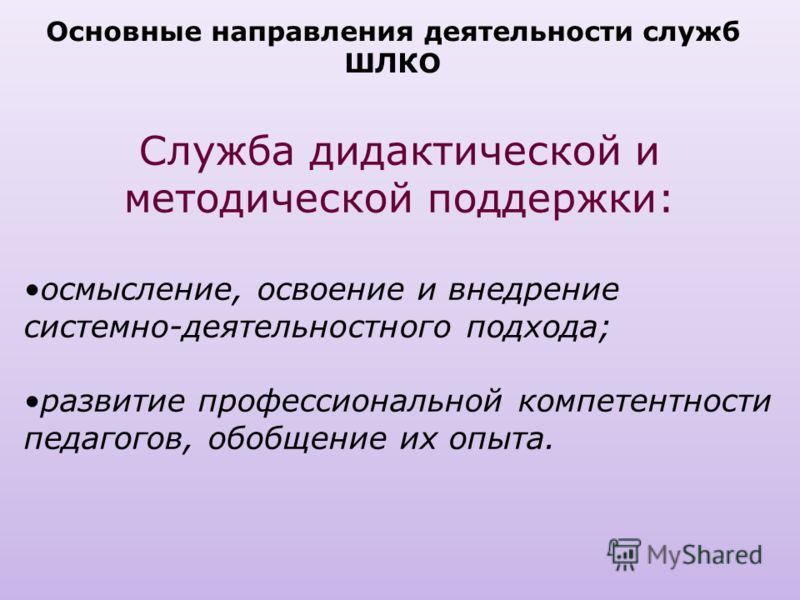 Основные направления деятельности служб ШЛКО

Служба дидактической и методической поддержки:

•осмысление, освоение и внедрение системно-деятельностного подхода;

•развитие профессиональной компетентности педагогов, обобщение их опыта.

MyShared